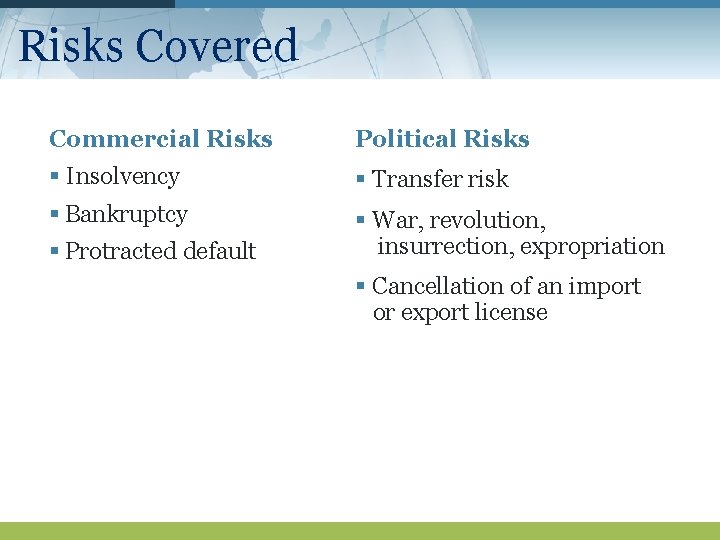 Risks Covered

Commercial Risks

▪ Insolvency

▪ Bankruptcy

▪ Protracted default

Political Risks

▪ Transfer risk

▪ War, revolution, insurrection, expropriation

▪ Cancellation of an import or export license